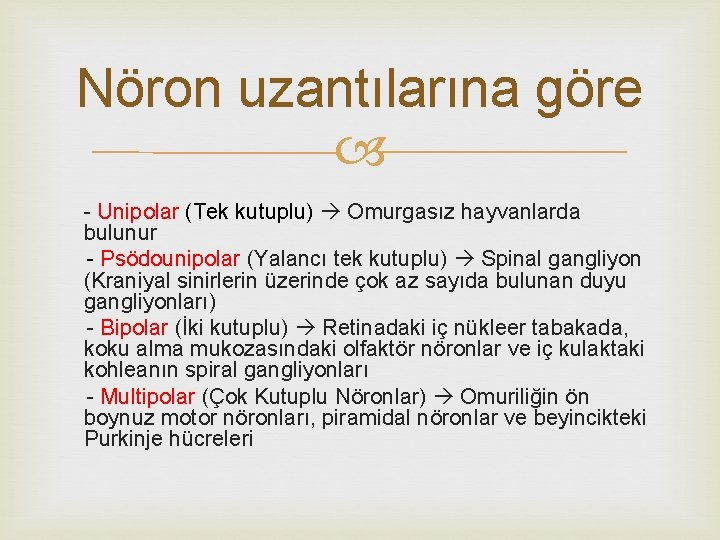 Nöron uzantılarına göre

- Unipolar (Tek kutuplu) → Omurgasız hayvanlarda bulunur

- Psödounipolar (Yalancı tek kutuplu) → Spinal gangliyon (Kraniyal sinirlerin üzerinde çok az sayıda bulunan duyu gangliyonları)

- Bipolar (İki kutuplu) → Retinadaki iç nükleer tabakada, koku alma mukozasındaki olfaktör nöronlar ve iç kulaktaki kohleanın spiral gangliyonları

- Multipolar (Çok Kutuplu Nöronlar) → Omuriliğin ön boynuz motor nöronları, piramidal nöronlar ve beyincikteki Purkinje hücreleri